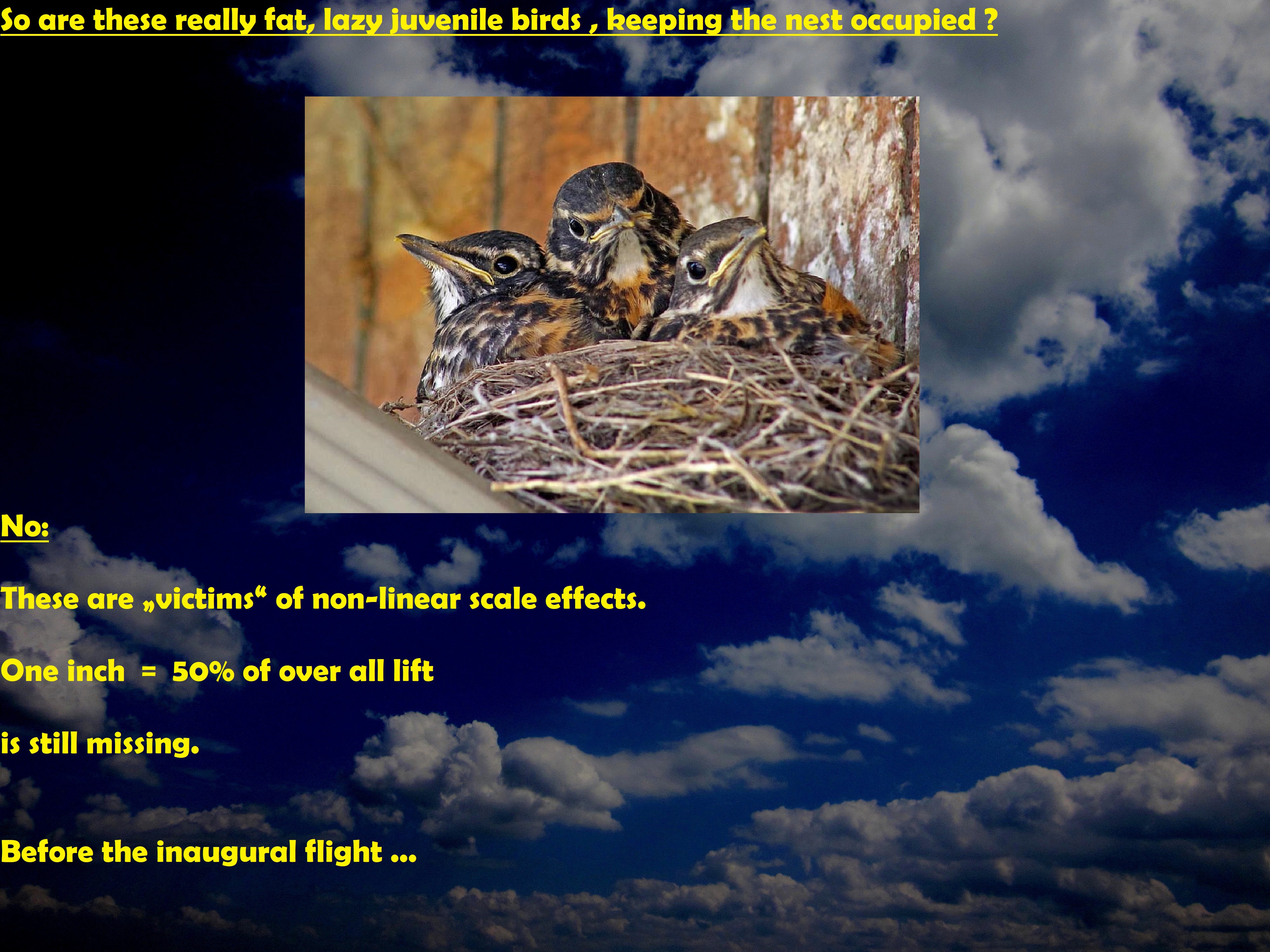 So are these really fat, lazy juvenile birds , keeping the nest occupied ?

No:

These are „victims“ of non-linear scale effects.

One inch = 50% of over all lift

is still missing.

Before the inaugural flight ...